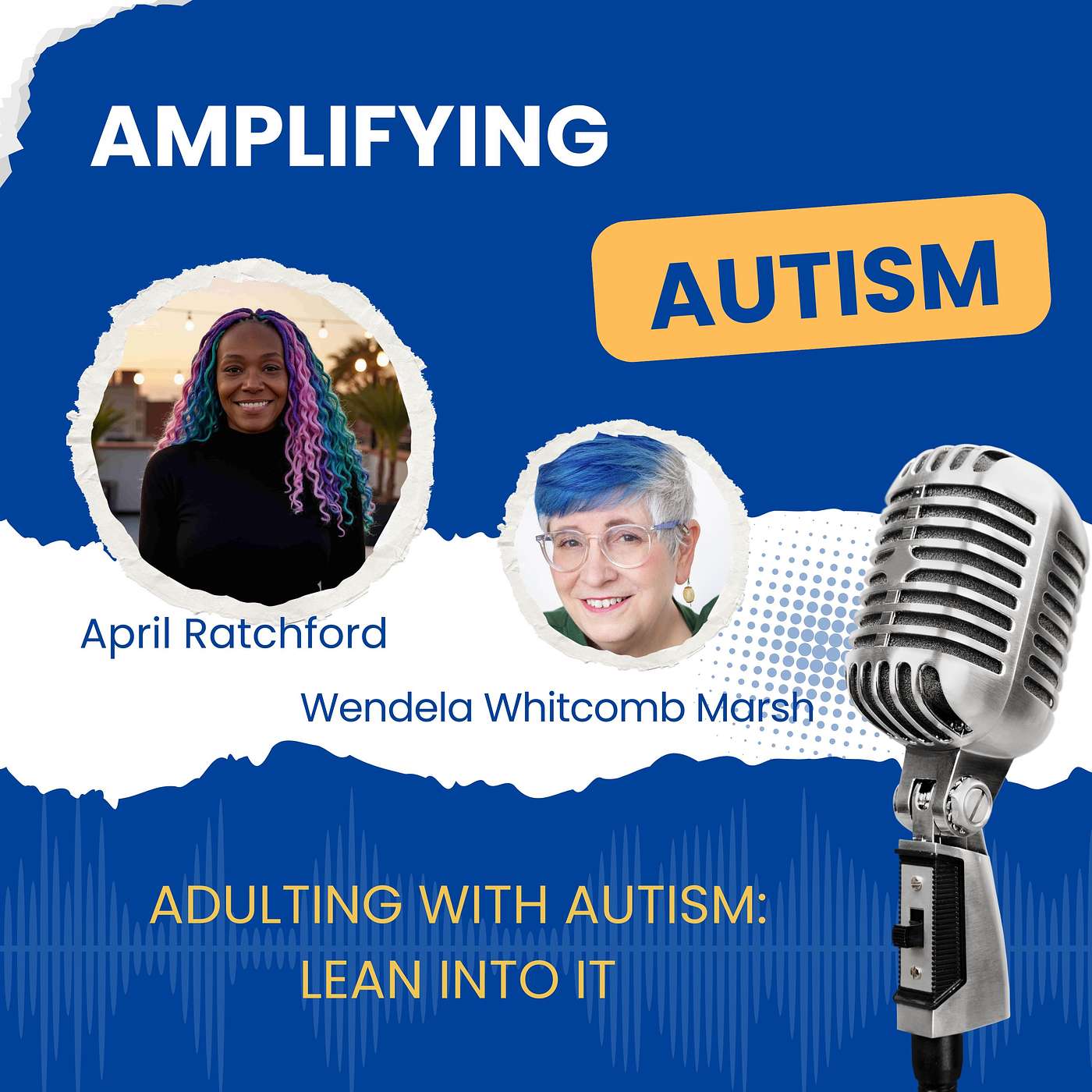 AMPLIFYING

AUTISM

April Ratchford

Wendela Whitcomb Marsh

ADULTING WITH AUTISM:
LEAN INTO IT